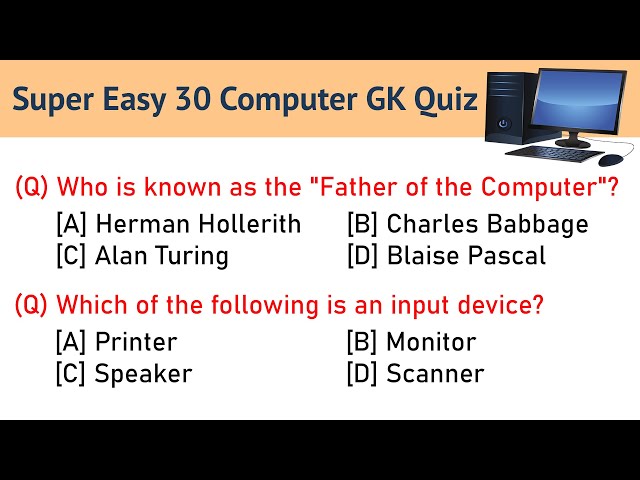 Super Easy 30 Computer GK Quiz

(Q) Who is known as the "Father of the Computer"?
[A] Herman Hollerith
[B] Charles Babbage
[C] Alan Turing
[D] Blaise Pascal

(Q) Which of the following is an input device?
[A] Printer
[B] Monitor
[C] Speaker
[D] Scanner